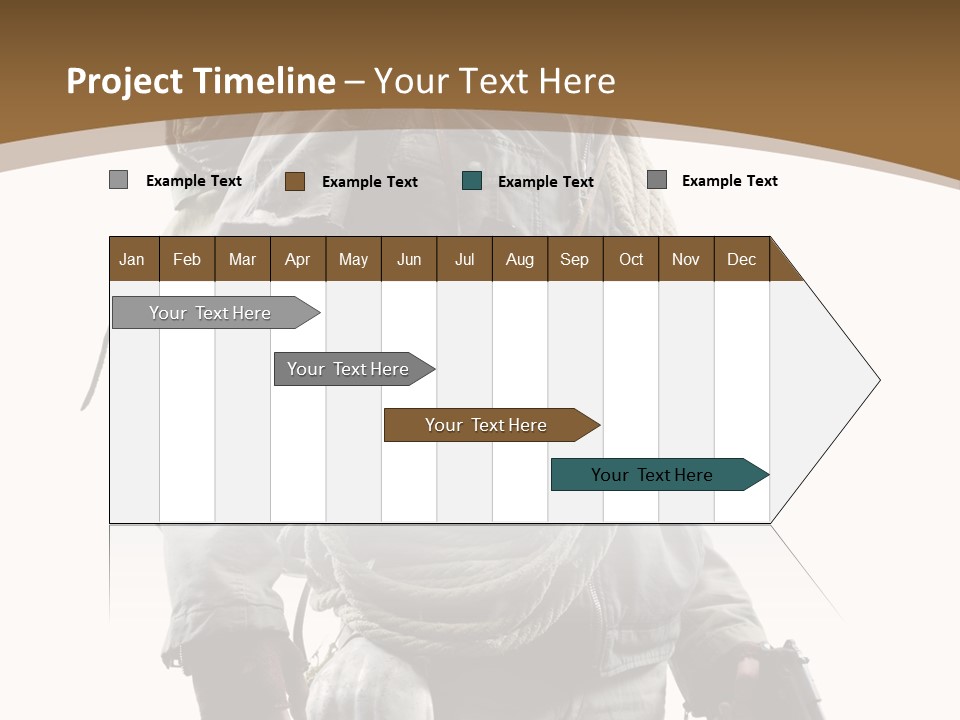 Project Timeline – Your Text Here

Example Text Example Text Example Text Example Text

| Jan | Feb | Mar | Apr | May | Jun | Jul | Aug | Sep | Oct | Nov | Dec |
|---|---|---|---|---|---|---|---|---|---|---|---|

Your Text Here

Your Text Here

Your Text Here

Your Text Here